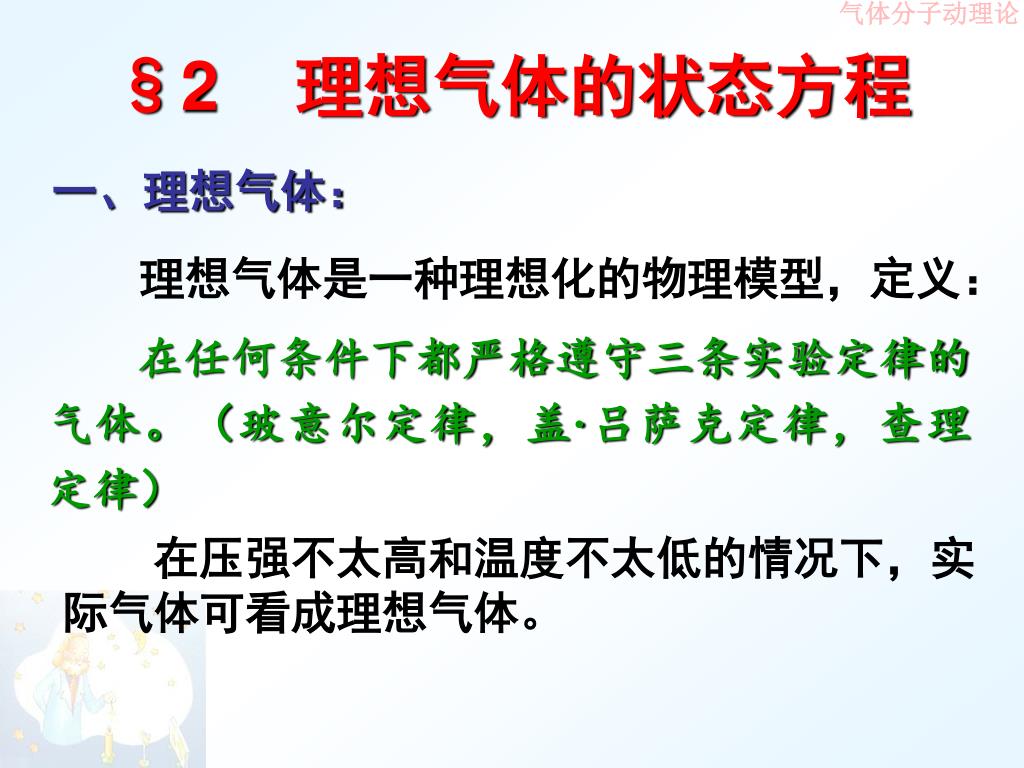 气体分子动理论

§2 理想气体的状态方程

一、理想气体：

理想气体是一种理想化的物理模型，定义：

在任何条件下都严格遵守三条实验定律的气体。（玻意尔定律，盖·吕萨克定律，查理定律）

在压强不太高和温度不太低的情况下，实际气体可看成理想气体。